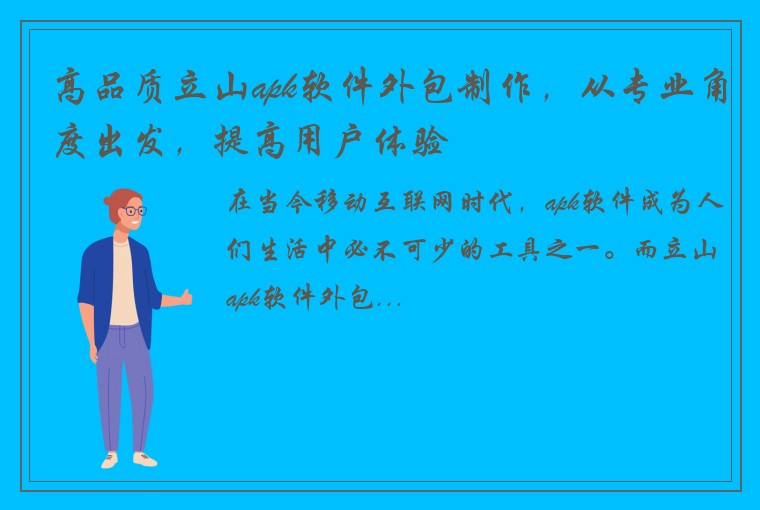 高品质立山apk软件外包制作，从专业角度出发，提高用户体验

在当今移动互联网时代，apk软件成为人们生活中必不可少的工具之一。而立山apk软件外包...